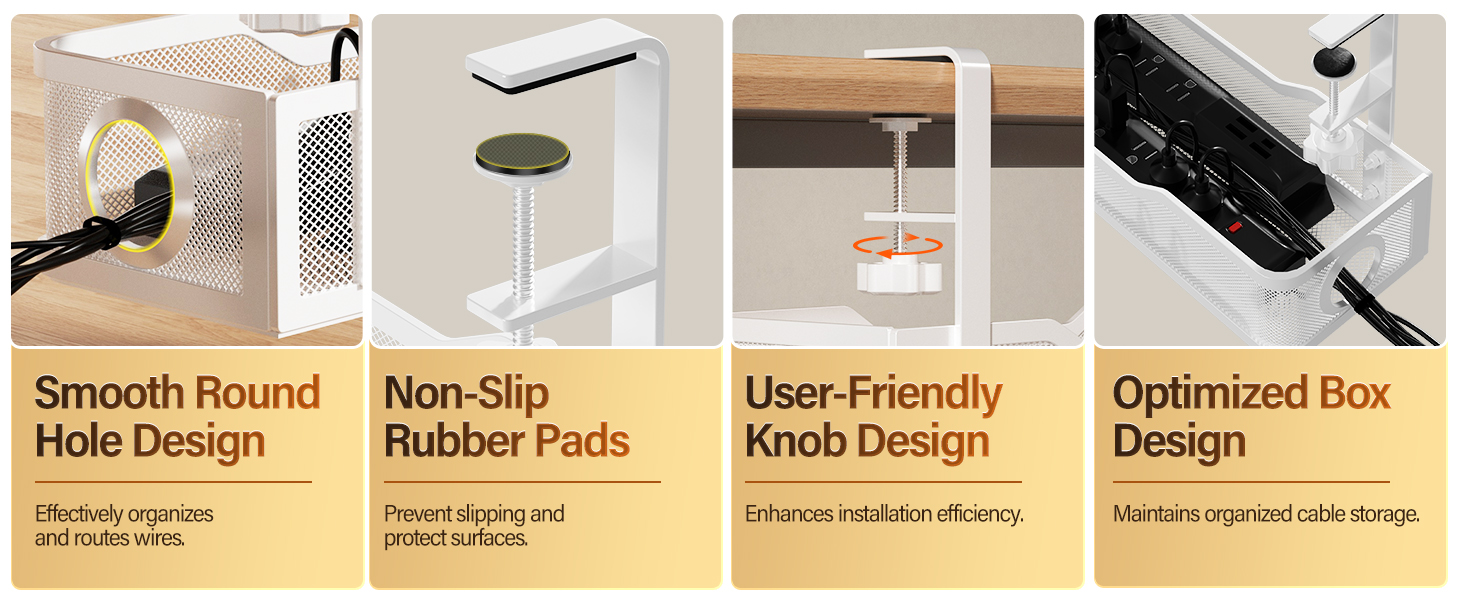 Smooth Round Hole Design

Effectively organizes and routes wires.

Non-Slip Rubber Pads

Prevent slipping and protect surfaces.

User-Friendly Knob Design

Enhances installation efficiency.

Optimized Box Design

Maintains organized cable storage.